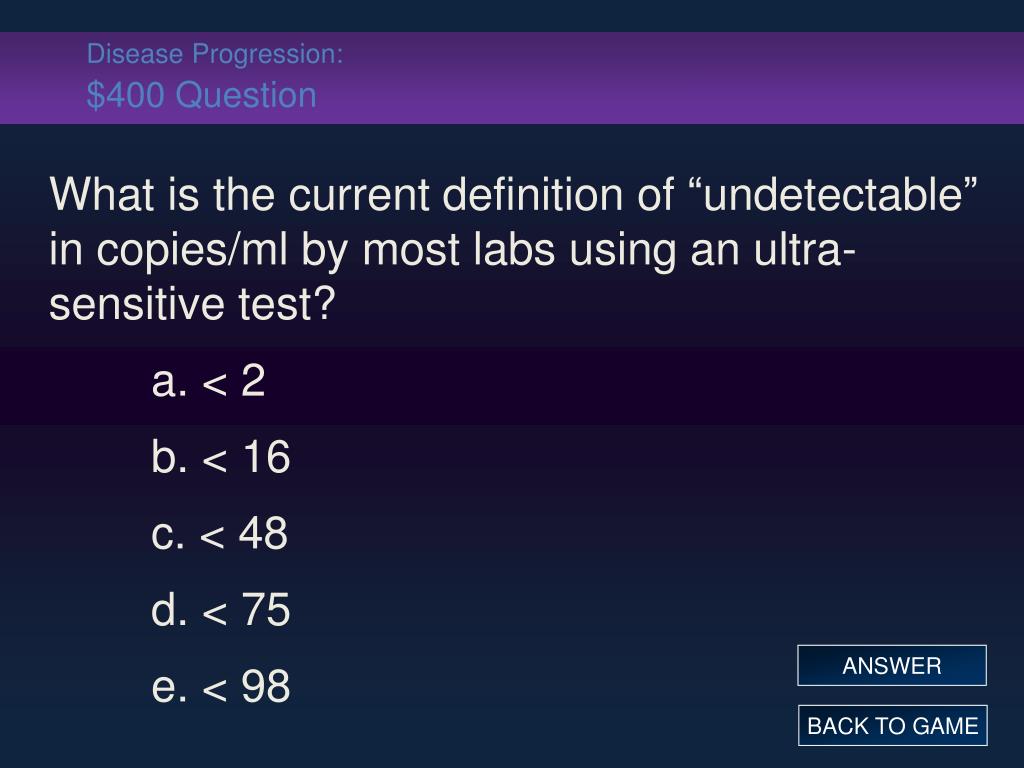 Disease Progression:
$400 Question

What is the current definition of “undetectable” in copies/ml by most labs using an ultra-sensitive test?

a. < 2

b. < 16

c. < 48

d. < 75

e. < 98

ANSWER

BACK TO GAME